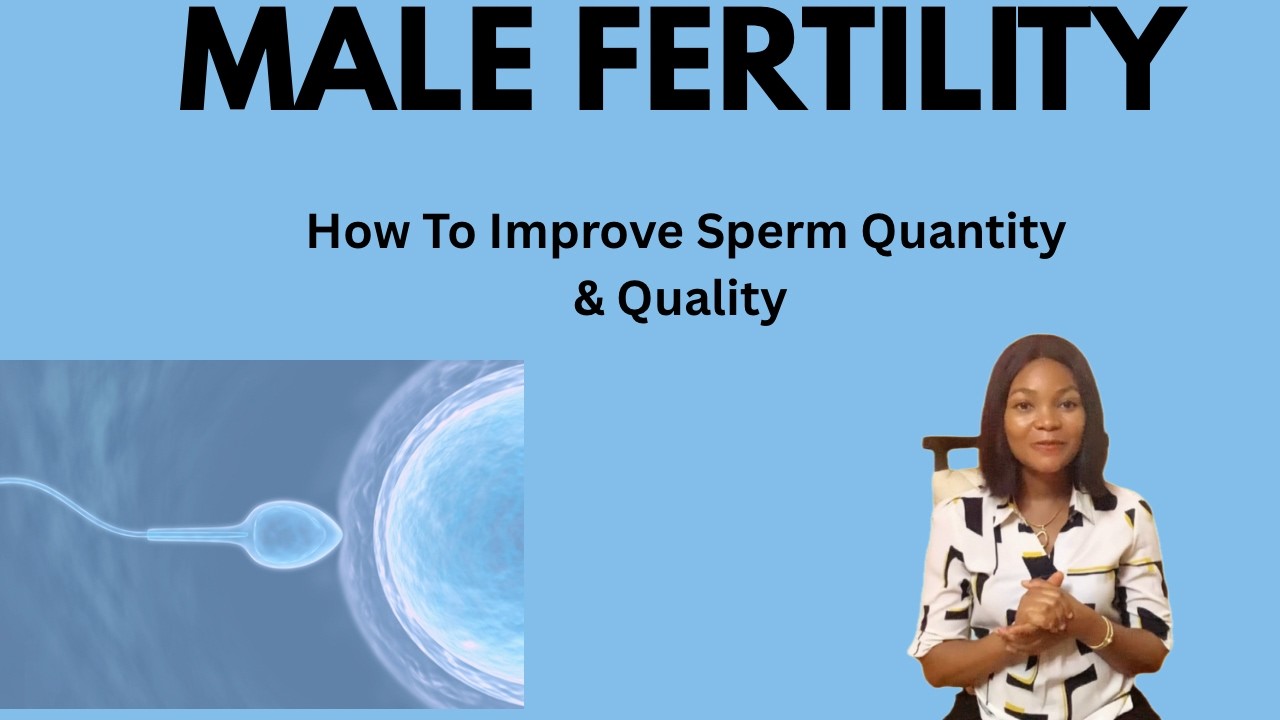 MALE FERTILITY

How To Improve Sperm Quantity & Quality